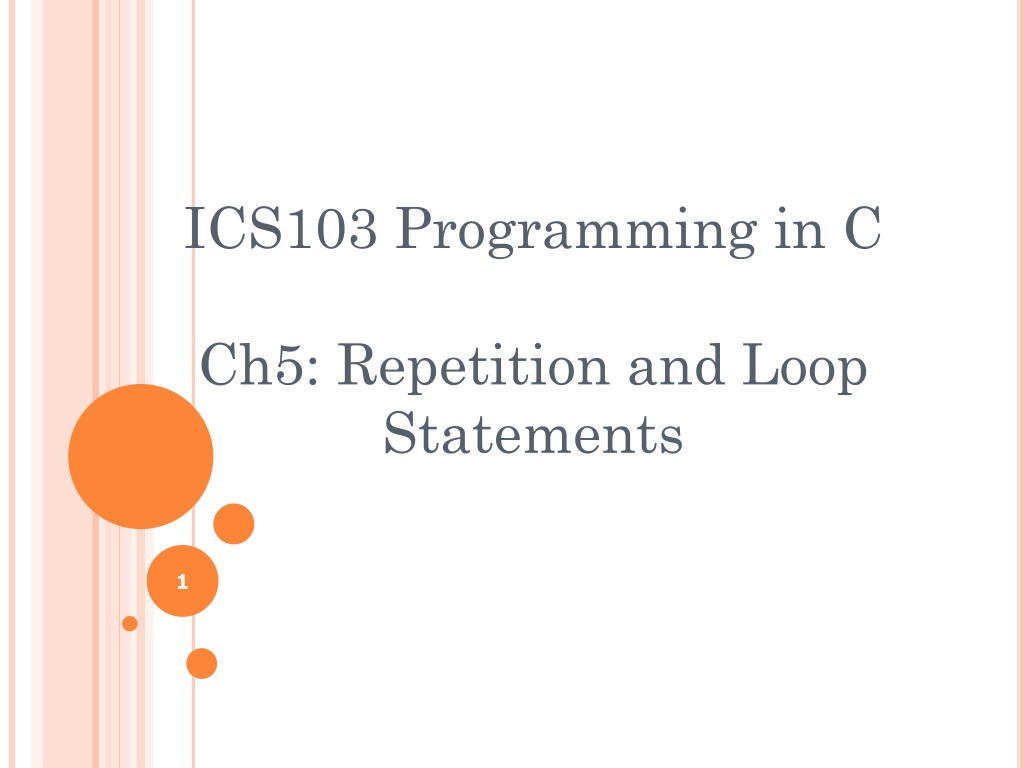 ICS103 Programming in C

Ch5: Repetition and Loop Statements

1